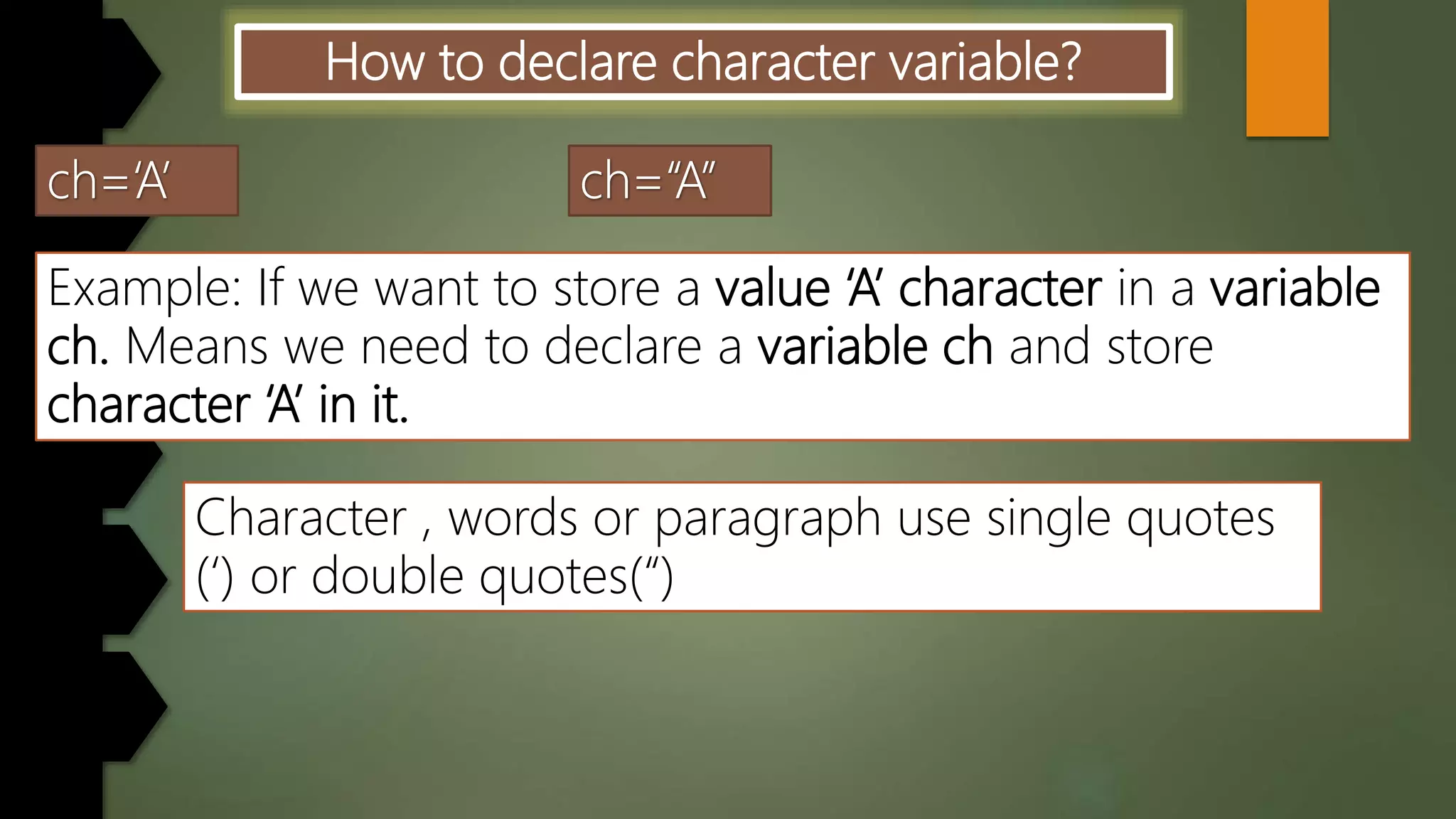 How to declare character variable?

ch='A'

ch="A"

Example: If we want to store a value 'A' character in a variable ch. Means we need to declare a variable ch and store character 'A' in it.

Character , words or paragraph use single quotes (') or double quotes(")